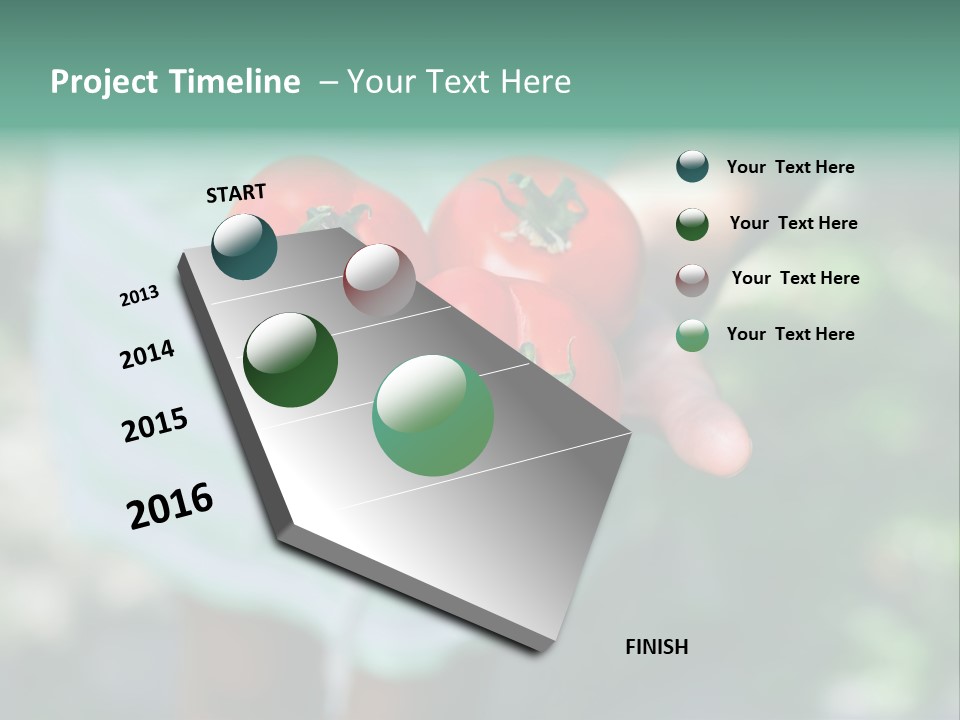 Project Timeline – Your Text Here

START

2013

2014

2015

2016

FINISH

Your Text Here

Your Text Here

Your Text Here

Your Text Here